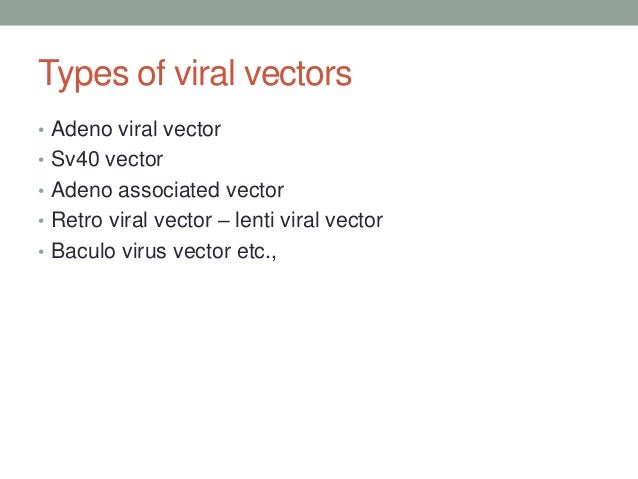 Types of viral vectors

• Adeno viral vector
• Sv40 vector
• Adeno associated vector
• Retro viral vector – lenti viral vector
• Baculo virus vector etc.,